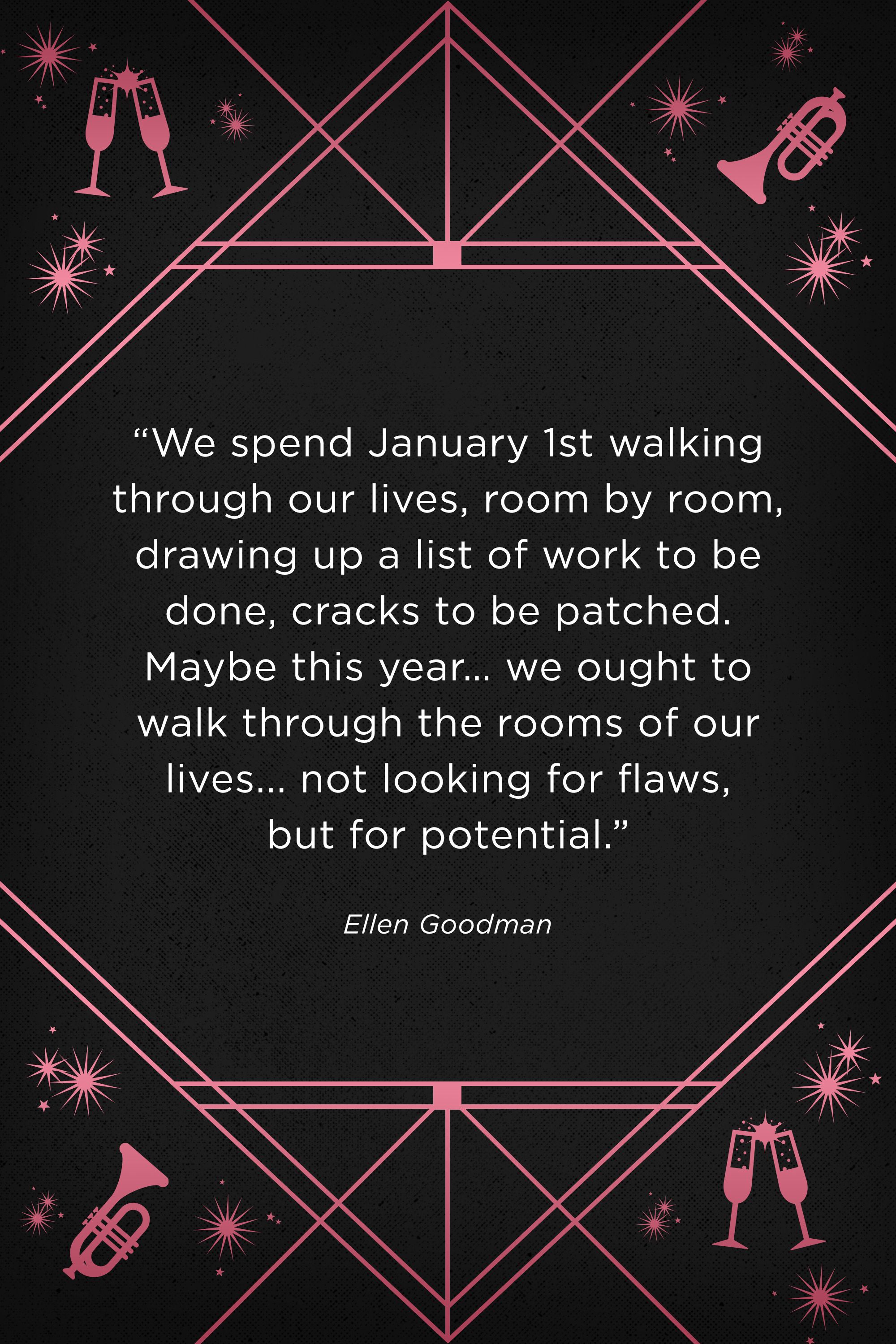 “We spend January 1st walking through our lives, room by room, drawing up a list of work to be done, cracks to be patched. Maybe this year… we ought to walk through the rooms of our lives… not looking for flaws, but for potential.”

Ellen Goodman